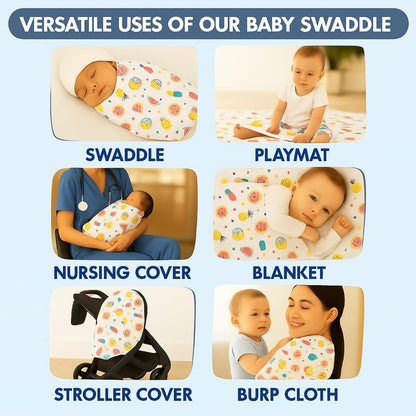 VERSATILE USES OF OUR BABY SWADDLE

SWADDLE

PLAYMAT

NURSING COVER

BLANKET

STROLLER COVER

BURP CLOTH